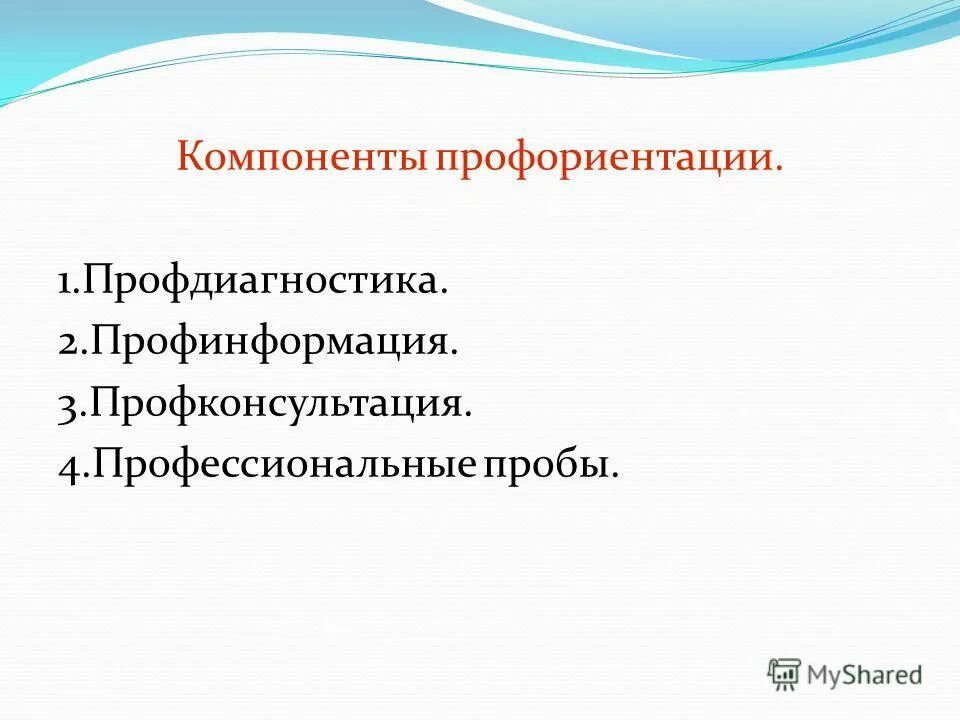 Компоненты профориентации.

1.Профдиагностика.
2.Профинформация.
3.Профконсультация.
4.Профессиональные пробы.

MyShared